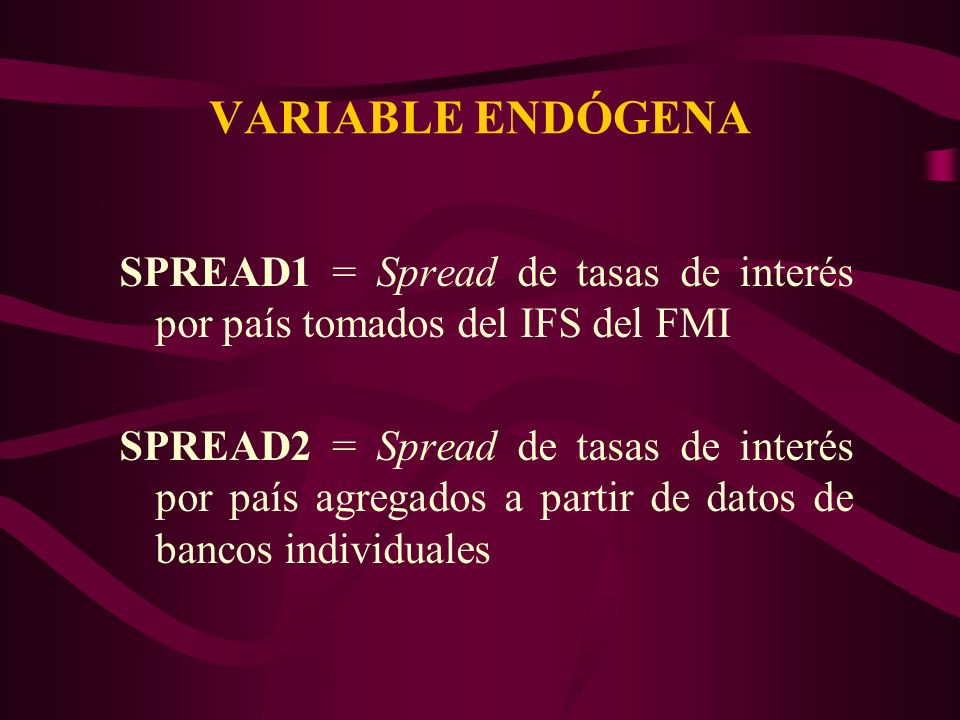 VARIABLE ENDÓGENA

SPREAD1 = Spread de tasas de interés por país tomados del IFS del FMI

SPREAD2 = Spread de tasas de interés por país agregados a partir de datos de bancos individuales